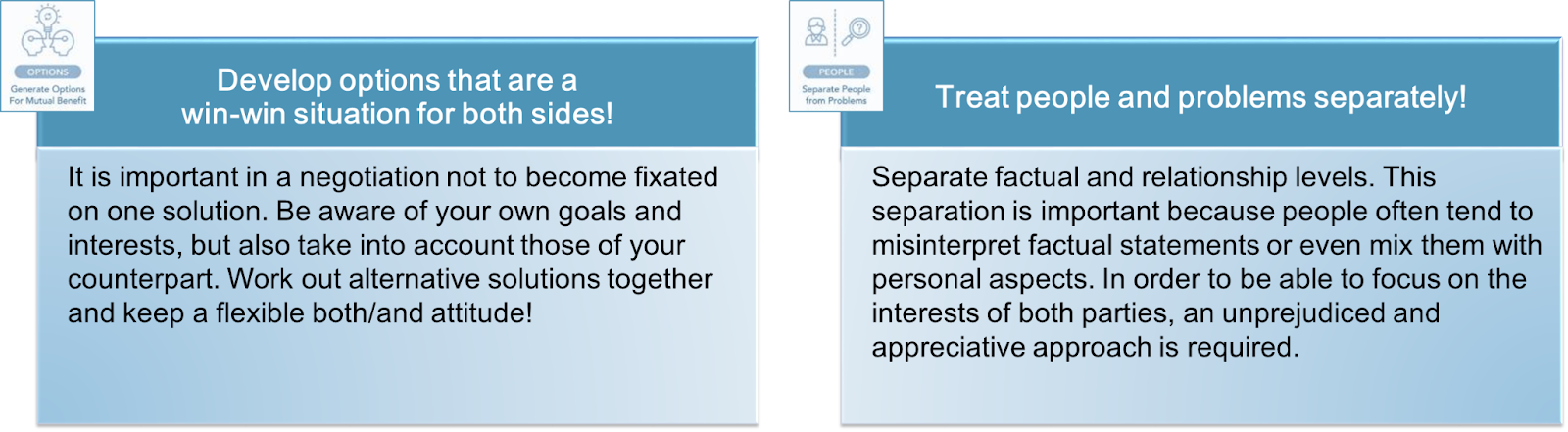 OPTIONS
Generate Options For Mutual Benefit

Develop options that are a win-win situation for both sides!

It is important in a negotiation not to become fixated on one solution. Be aware of your own goals and interests, but also take into account those of your counterpart. Work out alternative solutions together and keep a flexible both/and attitude!

PEOPLE
Separate People from Problems

Treat people and problems separately!

Separate factual and relationship levels. This separation is important because people often tend to misinterpret factual statements or even mix them with personal aspects. In order to be able to focus on the interests of both parties, an unprejudiced and appreciative approach is required.